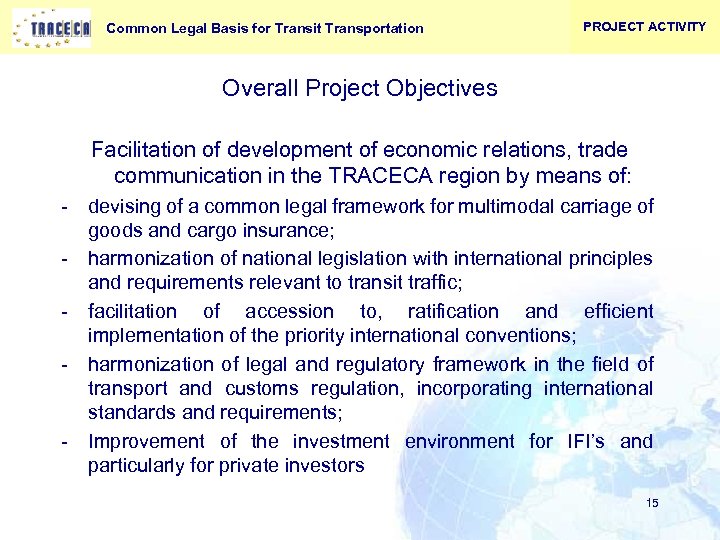 TRACECA

Common Legal Basis for Transit Transportation

PROJECT ACTIVITY

Overall Project Objectives

Facilitation of development of economic relations, trade communication in the TRACECA region by means of:

- devising of a common legal framework for multimodal carriage of goods and cargo insurance;
- harmonization of national legislation with international principles and requirements relevant to transit traffic;
- facilitation of accession to, ratification and efficient implementation of the priority international conventions;
- harmonization of legal and regulatory framework in the field of transport and customs regulation, incorporating international standards and requirements;
- Improvement of the investment environment for IFI's and particularly for private investors

15